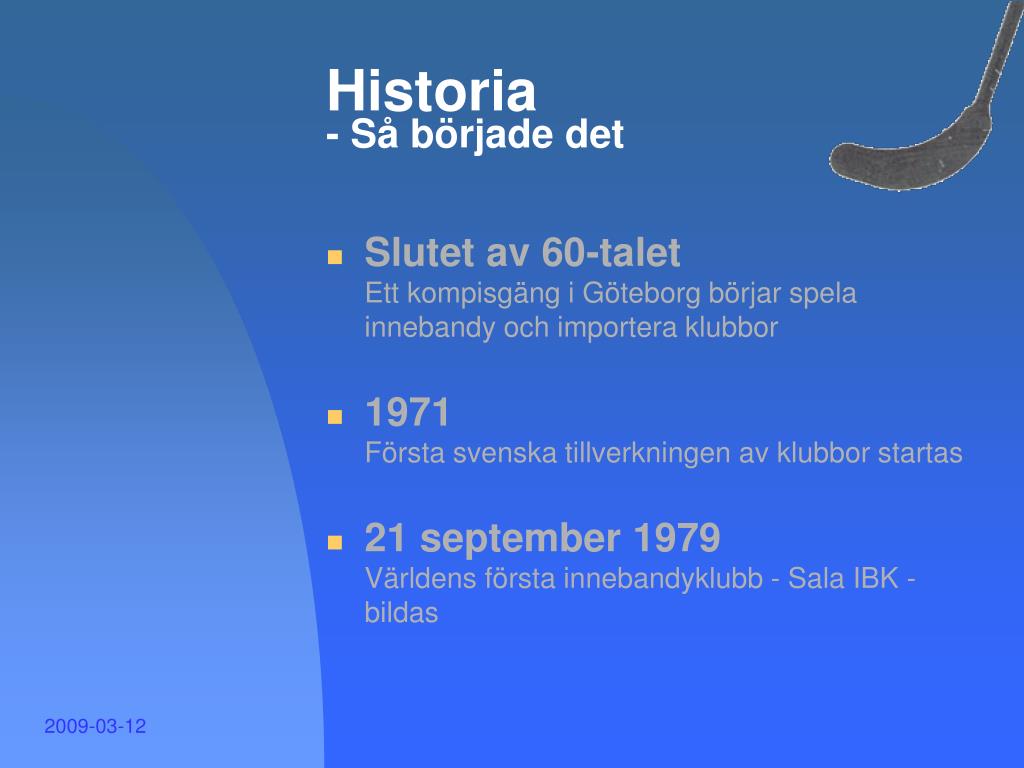 Historia
- Så började det

Slutet av 60-talet
Ett kompisgäng i Göteborg börjar spela innebandy och importera klubbor

1971
Första svenska tillverkningen av klubbor startas

21 september 1979
Världens första innebandyklubb - Sala IBK - bildas

2009-03-12